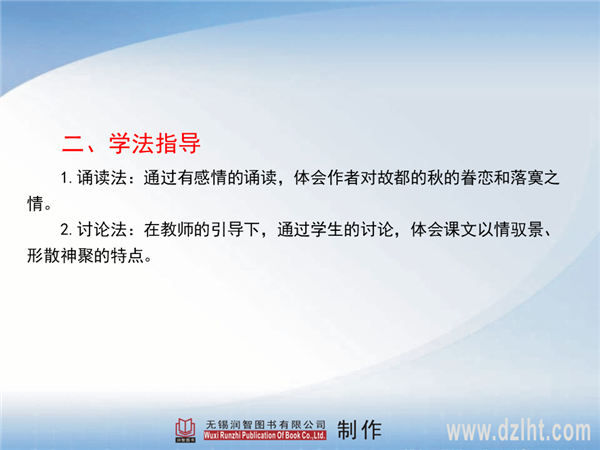 二、学法指导

1. 诵读法：通过有感情的诵读，体会作者对故都的秋的眷恋和落寞之情。

2. 讨论法：在教师的引导下，通过学生的讨论，体会课文以情驭景、形散神聚的特点。

无锡润智图书有限公司
Wuxi Runzhi Publication Of Book Co.,Ltd.
制作

www.dzlht.com